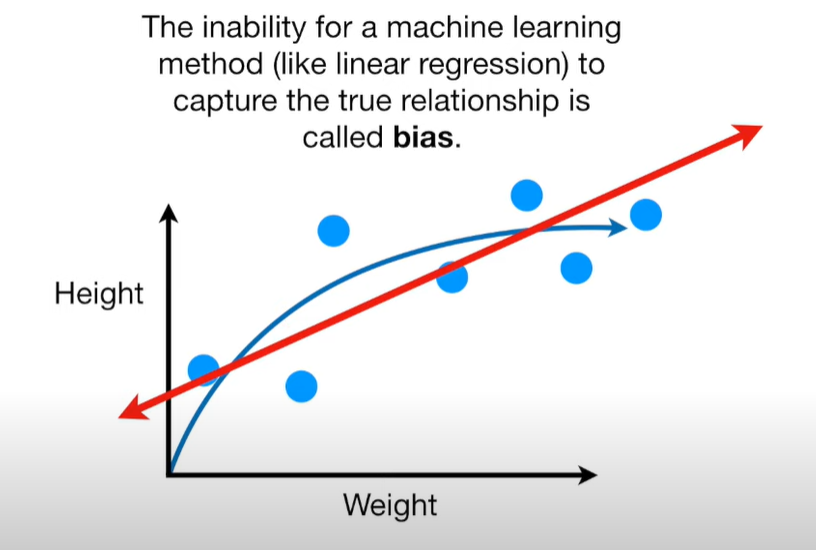 The inability for a machine learning method (like linear regression) to capture the true relationship is called **bias**.

Height

Weight